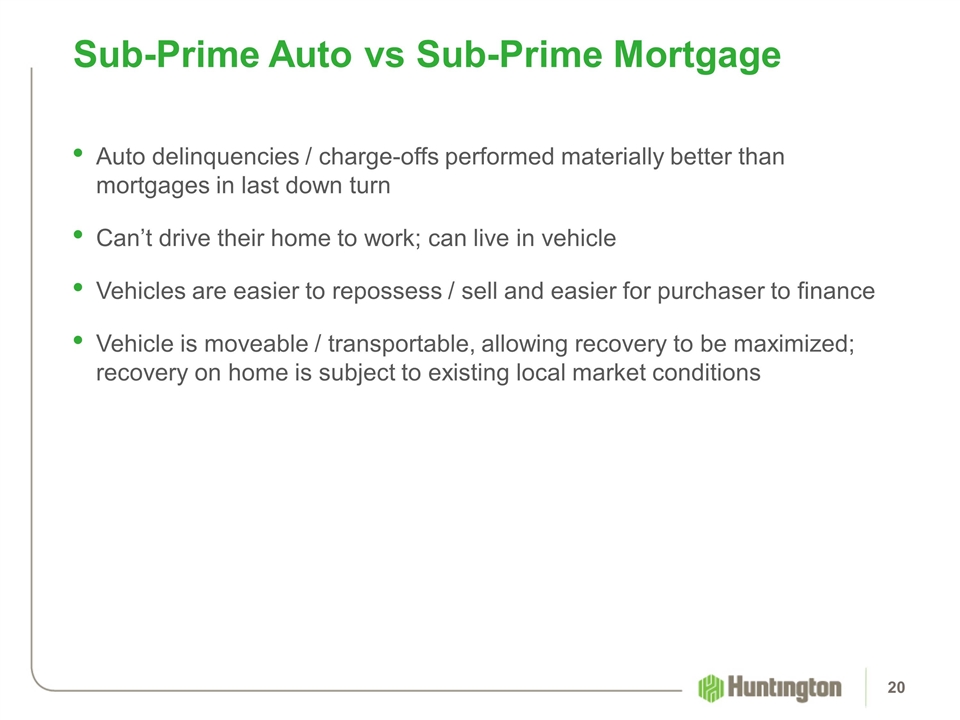 Sub-Prime Auto vs Sub-Prime Mortgage

• Auto delinquencies / charge-offs performed materially better than mortgages in last down turn

• Can't drive their home to work; can live in vehicle

• Vehicles are easier to repossess / sell and easier for purchaser to finance

• Vehicle is moveable / transportable, allowing recovery to be maximized; recovery on home is subject to existing local market conditions

Huntington

20